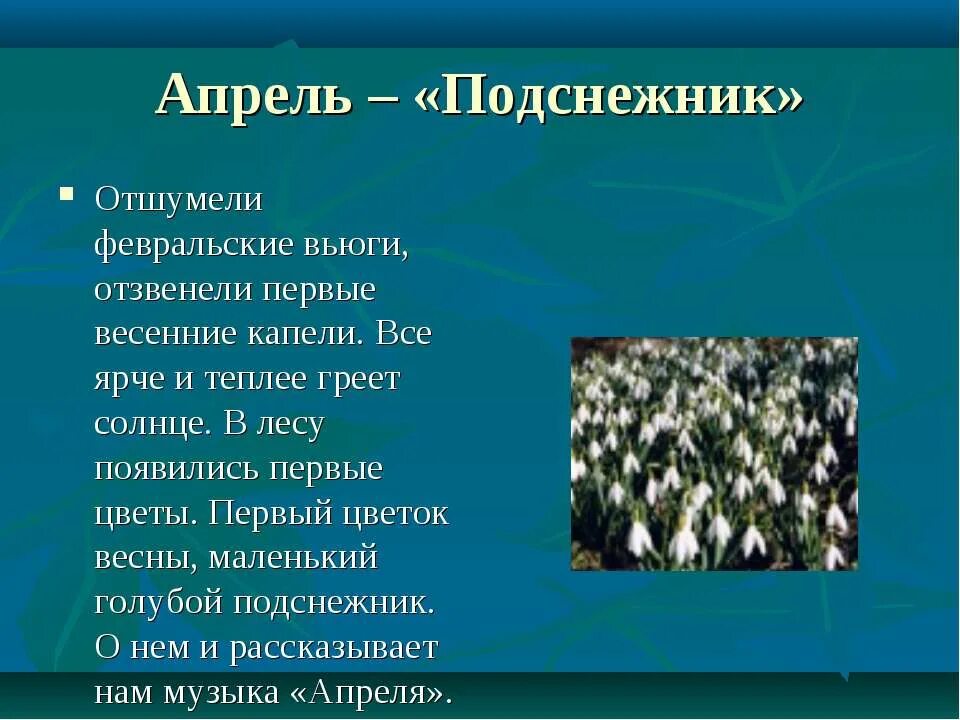 Апрель – «Подснежник»

Отшумели февральские вьюги, отзвенели первые весенние капели. Все ярче и теплее греет солнце. В лесу появились первые цветы. Первый цветок весны, маленький голубой подснежник. О нем и рассказывает нам музыка «Апреля».